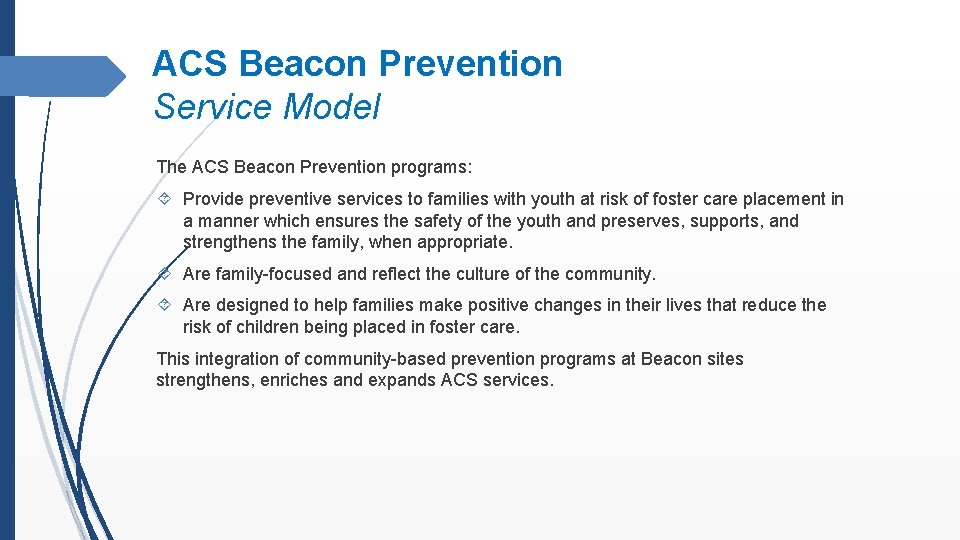 ACS Beacon Prevention
Service Model

The ACS Beacon Prevention programs:

Provide preventive services to families with youth at risk of foster care placement in a manner which ensures the safety of the youth and preserves, supports, and strengthens the family, when appropriate.

Are family-focused and reflect the culture of the community.

Are designed to help families make positive changes in their lives that reduce the risk of children being placed in foster care.

This integration of community-based prevention programs at Beacon sites strengthens, enriches and expands ACS services.